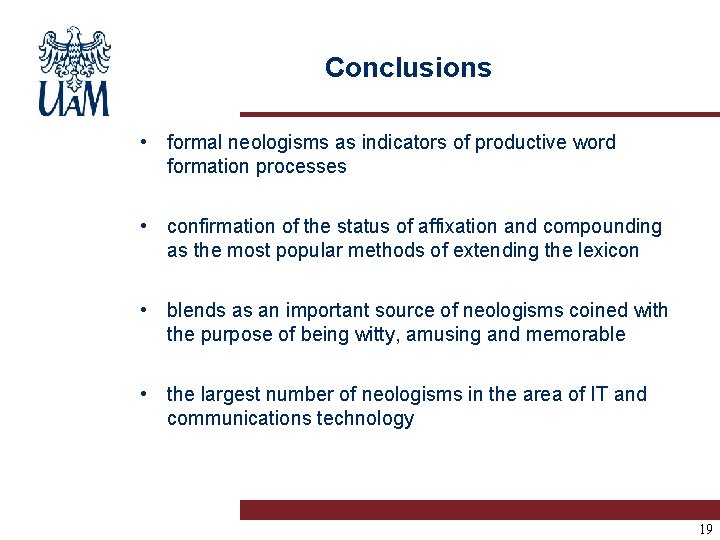 UAM

Conclusions

• formal neologisms as indicators of productive word formation processes

• confirmation of the status of affixation and compounding as the most popular methods of extending the lexicon

• blends as an important source of neologisms coined with the purpose of being witty, amusing and memorable

• the largest number of neologisms in the area of IT and communications technology

19